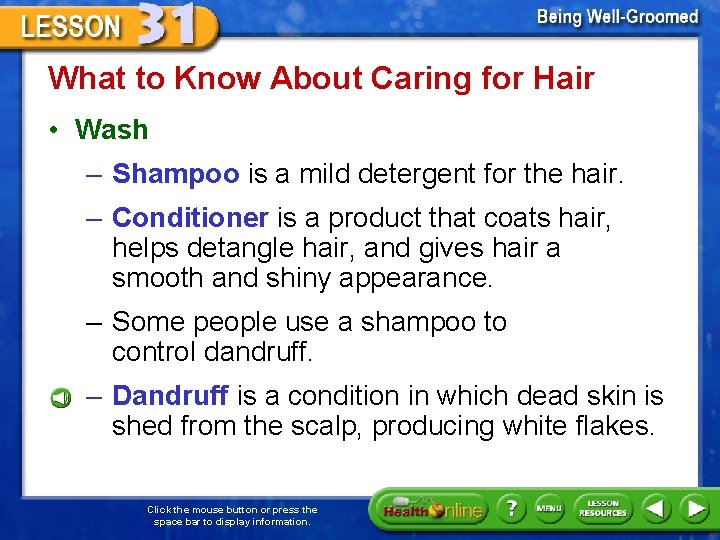 LESSON 31

Being Well-Groomed

What to Know About Caring for Hair

• Wash

– Shampoo is a mild detergent for the hair.

– Conditioner is a product that coats hair, helps detangle hair, and gives hair a smooth and shiny appearance.

– Some people use a shampoo to control dandruff.

– Dandruff is a condition in which dead skin is shed from the scalp, producing white flakes.

Click the mouse button or press the space bar to display information.

Health Online ? MENU LESSON RESOURCES